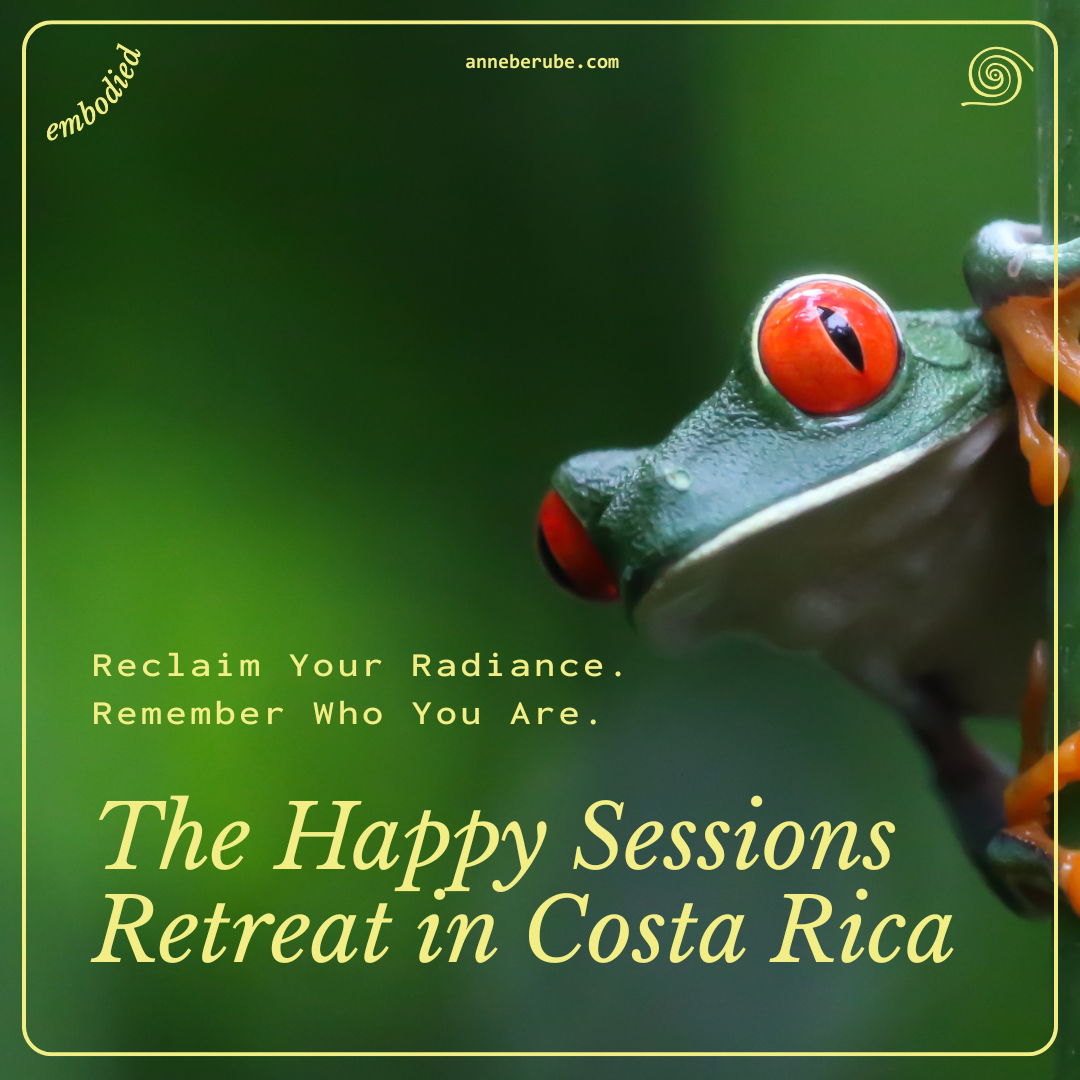 embodied

anneberube.com

Reclaim Your Radiance.
Remember Who You Are.

The Happy Sessions Retreat in Costa Rica